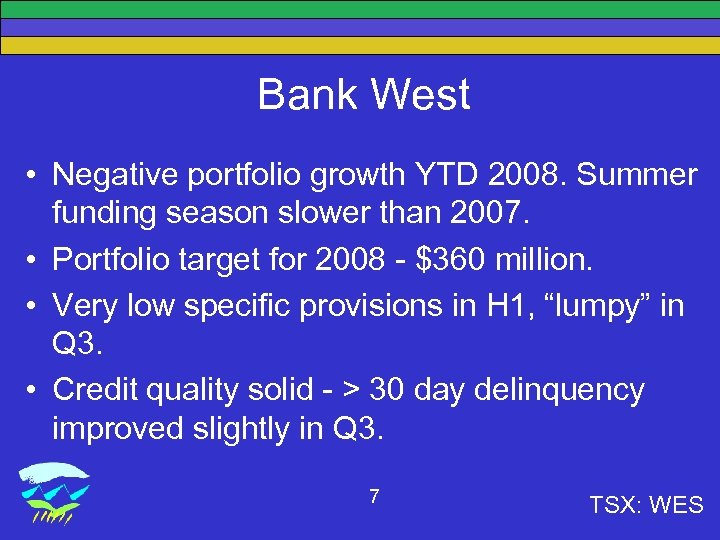 Bank West

• Negative portfolio growth YTD 2008. Summer funding season slower than 2007.
• Portfolio target for 2008 - $360 million.
• Very low specific provisions in H1, “lumpy” in Q3.
• Credit quality solid - > 30 day delinquency improved slightly in Q3.

7

TSX: WES